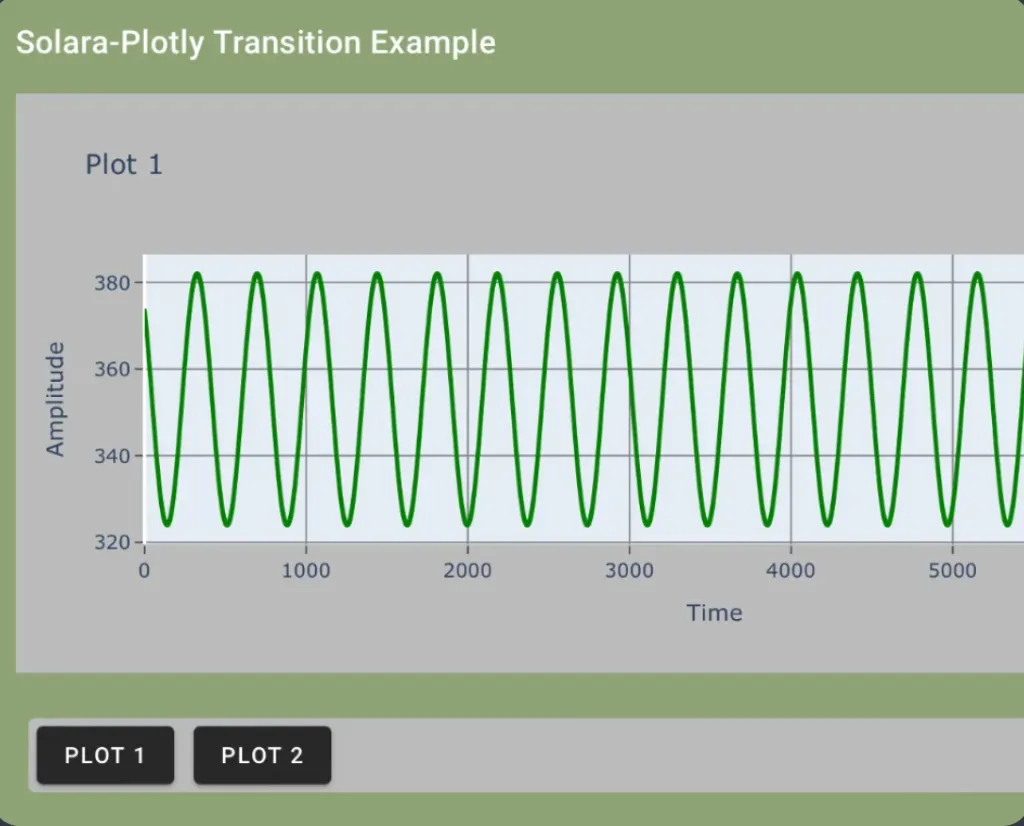 Solara-Plotly Transition Example

Plot 1

Amplitude

380
360
340
320

0
1000
2000
3000
4000
5000

Time

PLOT 1
PLOT 2